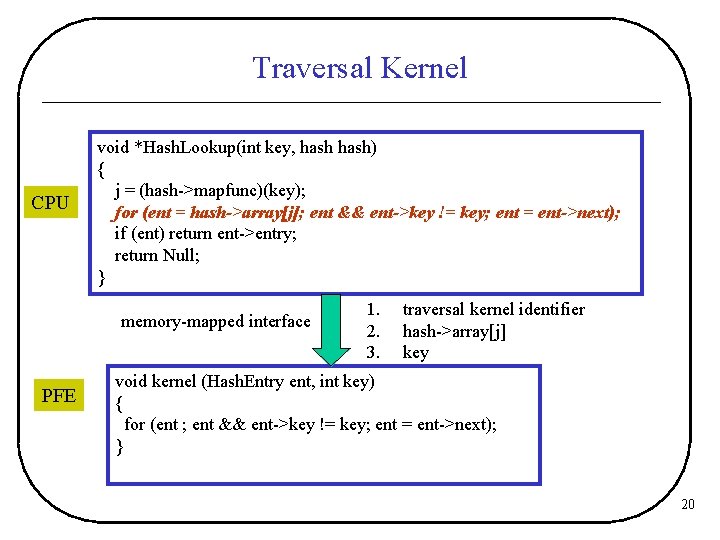 Traversal Kernel

CPU

void *HashLookup(int key, hash hash)
{
j = (hash->mapfunc)(key);
for (ent = hash->array[j]; ent && ent->key != key; ent = ent->next);
if (ent) return ent->entry;
return Null;
}

memory-mapped interface

1. traversal kernel identifier
2. hash->array[j]
3. key

PFE

void kernel (HashEntry ent, int key)
{
for (ent ; ent && ent->key != key; ent = ent->next);
}

20